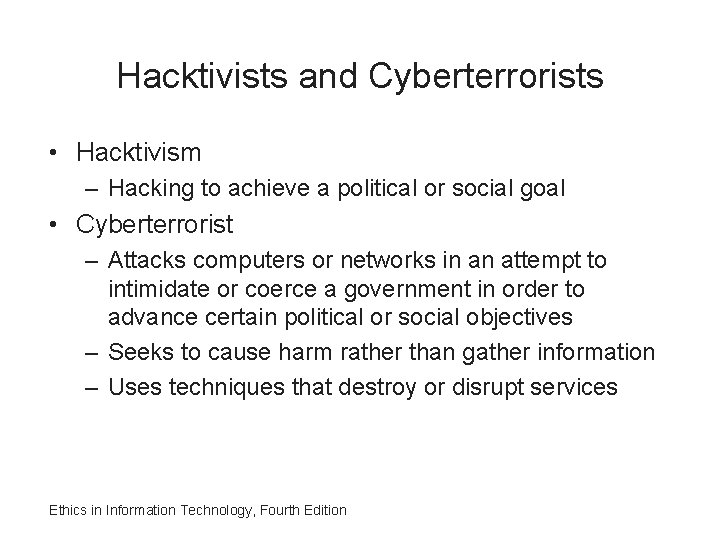 Hacktivists and Cyberterrorists

• Hacktivism
 – Hacking to achieve a political or social goal
• Cyberterrorist
 – Attacks computers or networks in an attempt to intimidate or coerce a government in order to advance certain political or social objectives
 – Seeks to cause harm rather than gather information
 – Uses techniques that destroy or disrupt services

Ethics in Information Technology, Fourth Edition